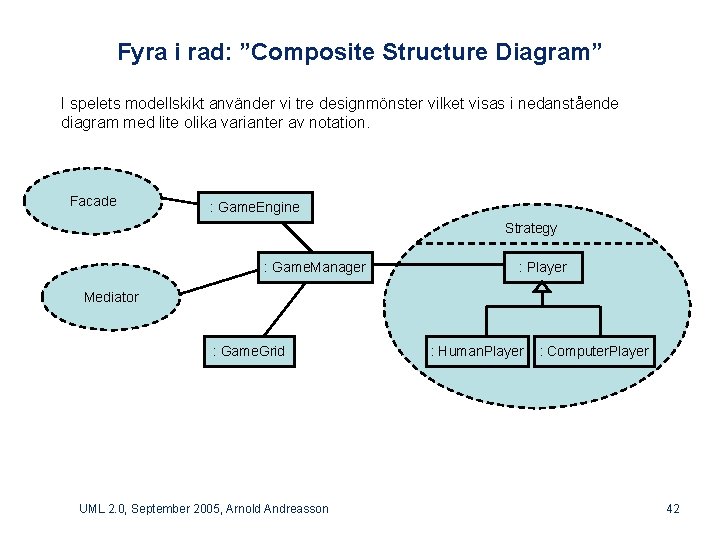 Fyra i rad: ”Composite Structure Diagram”

I spelets modellskikt använder vi tre designmönster vilket visas i nedanstående diagram med lite olika varianter av notation.

Facade

: GameEngine

Strategy

: GameManager

: Player

Mediator

: GameGrid

: HumanPlayer

: ComputerPlayer

UML 2.0, September 2005, Arnold Andreasson

42